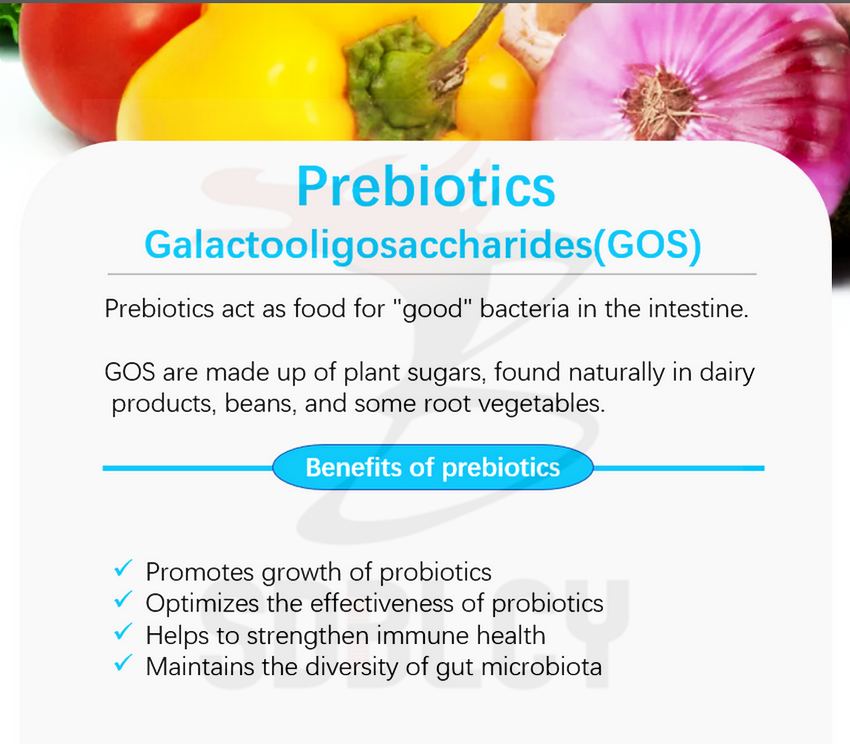 Prebiotics

Galactooligosaccharides(GOS)

Prebiotics act as food for "good" bacteria in the intestine.

GOS are made up of plant sugars, found naturally in dairy products, beans, and some root vegetables.

Benefits of prebiotics

✓ Promotes growth of probiotics
✓ Optimizes the effectiveness of probiotics
✓ Helps to strengthen immune health
✓ Maintains the diversity of gut microbiota

SDBLCY